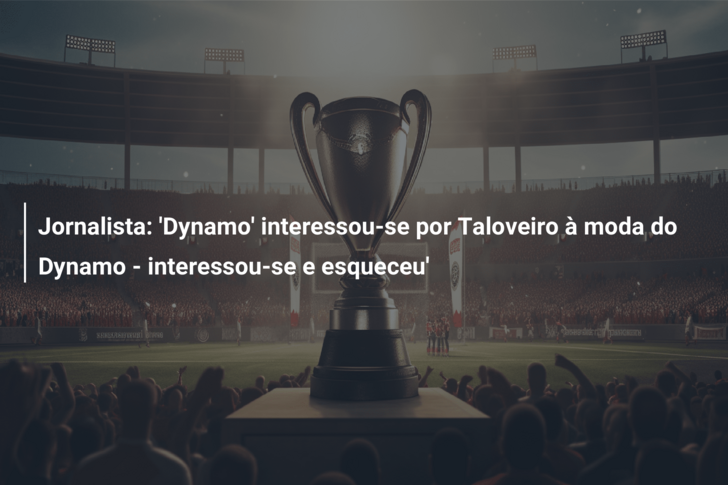 Jornalista: 'Dynamo' interessou-se por Taloveiro à moda do Dynamo - interessou-se e esqueceu'